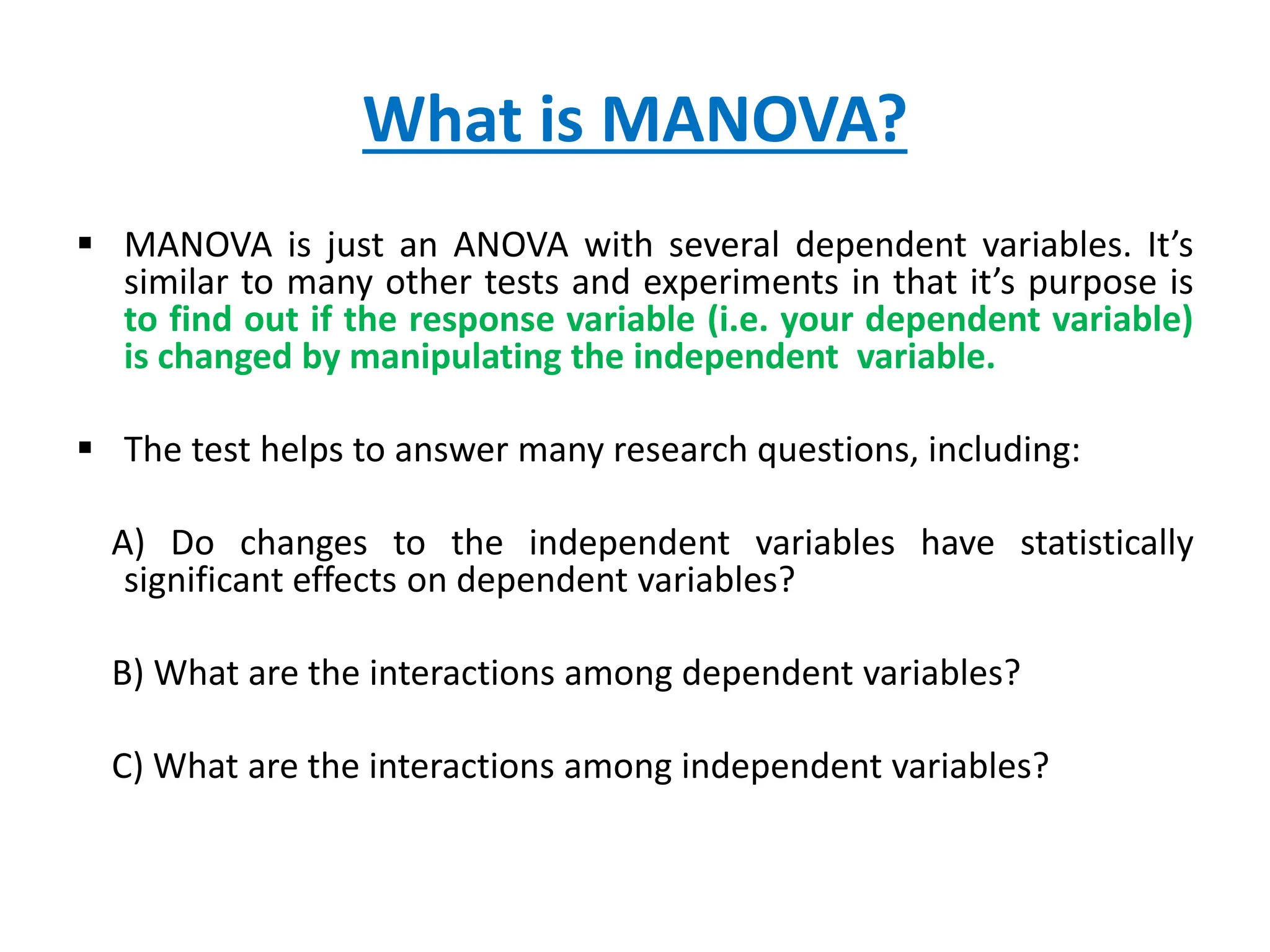 What is MANOVA?

▪ MANOVA is just an ANOVA with several dependent variables. It’s similar to many other tests and experiments in that it’s purpose is to find out if the response variable (i.e. your dependent variable) is changed by manipulating the independent variable.

▪ The test helps to answer many research questions, including:

A) Do changes to the independent variables have statistically significant effects on dependent variables?

B) What are the interactions among dependent variables?

C) What are the interactions among independent variables?